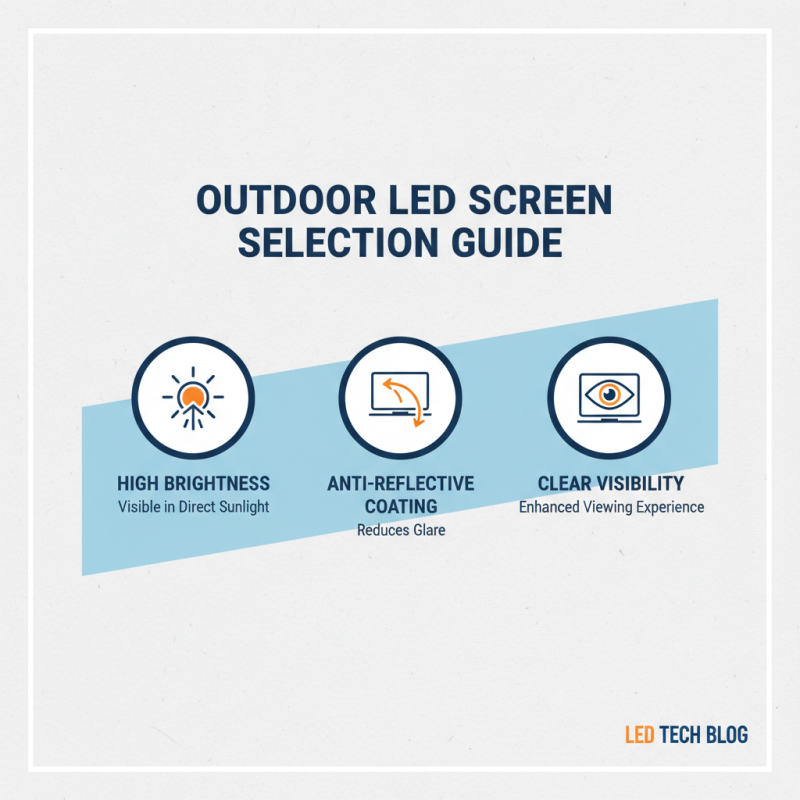 OUTDOOR LED SCREEN SELECTION GUIDE

HIGH BRIGHTNESS
Visible in Direct Sunlight

ANTI-REFLECTIVE COATING
Reduces Glare

CLEAR VISIBILITY
Enhanced Viewing Experience

LED TECH BLOG